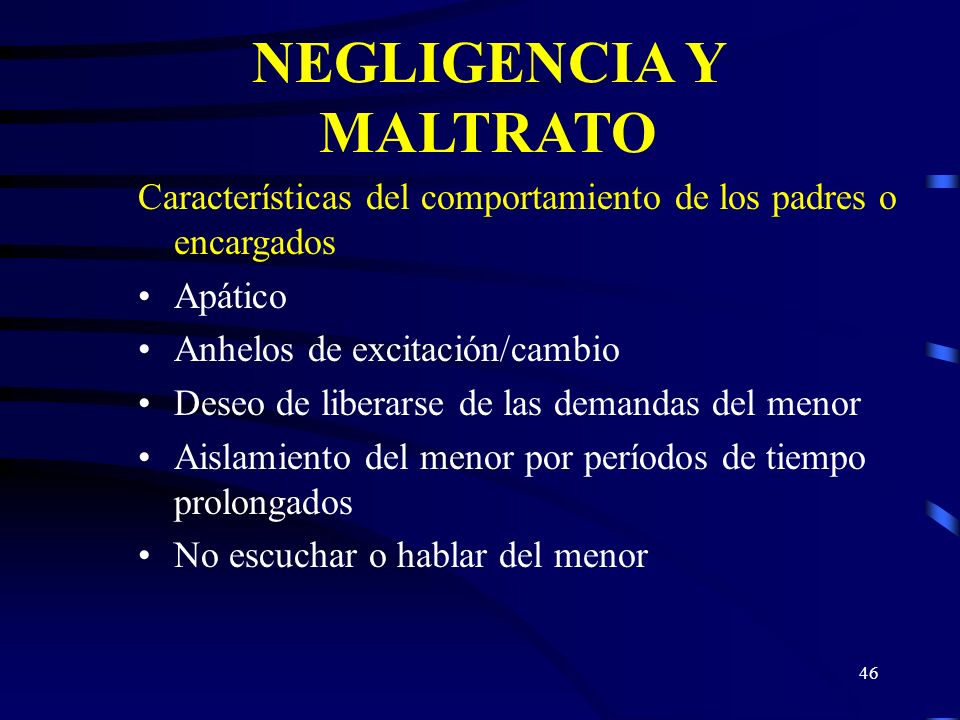 NEGLIGENCIA Y MALTRATO

Características del comportamiento de los padres o encargados

• Apático
• Anhelos de excitación/cambio
• Deseo de liberarse de las demandas del menor
• Aislamiento del menor por períodos de tiempo prolongados
• No escuchar o hablar del menor

46